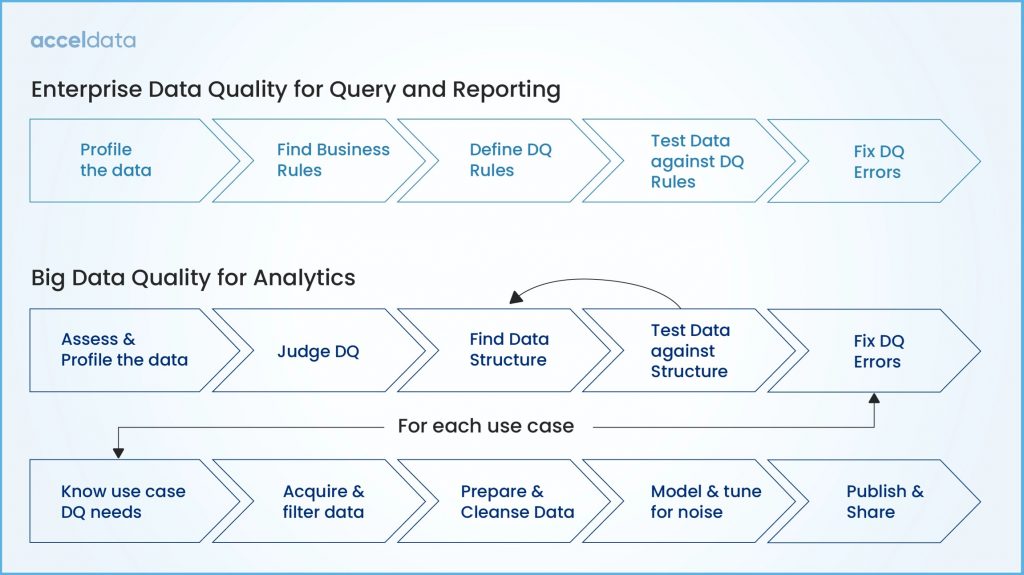 acceldata

Enterprise Data Quality for Query and Reporting

Profile the data

Find Business Rules

Define DQ Rules

Test Data against DQ Rules

Fix DQ Errors

Big Data Quality for Analytics

Assess & Profile the data

Judge DQ

Find Data Structure

Test Data against Structure

Fix DQ Errors

For each use case

Know use case DQ needs

Acquire & filter data

Prepare & Cleanse Data

Model & tune for noise

Publish & Share